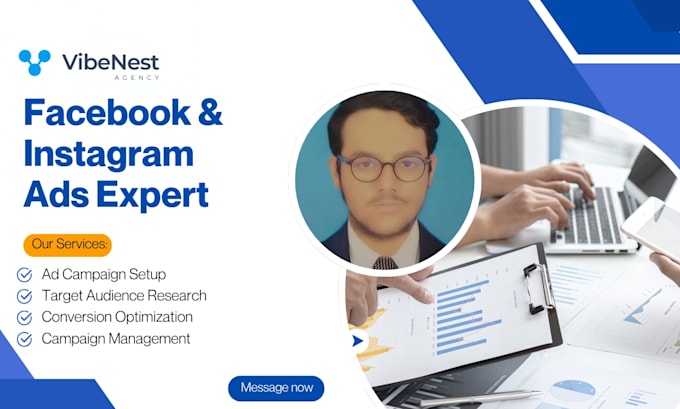 VibeNest
AGENCY

Facebook & Instagram Ads Expert

Our Services:

Ad Campaign Setup
Target Audience Research
Conversion Optimization
Campaign Management

Message now